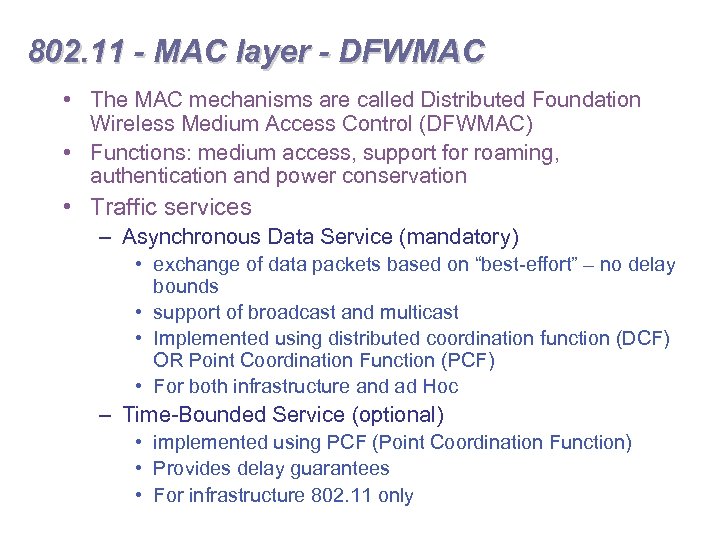 802.11 - MAC layer - DFWMAC

• The MAC mechanisms are called Distributed Foundation Wireless Medium Access Control (DFWMAC)
• Functions: medium access, support for roaming, authentication and power conservation
• Traffic services
– Asynchronous Data Service (mandatory)
• exchange of data packets based on “best-effort” – no delay bounds
• support of broadcast and multicast
• Implemented using distributed coordination function (DCF) OR Point Coordination Function (PCF)
• For both infrastructure and ad Hoc
– Time-Bounded Service (optional)
• implemented using PCF (Point Coordination Function)
• Provides delay guarantees
• For infrastructure 802.11 only